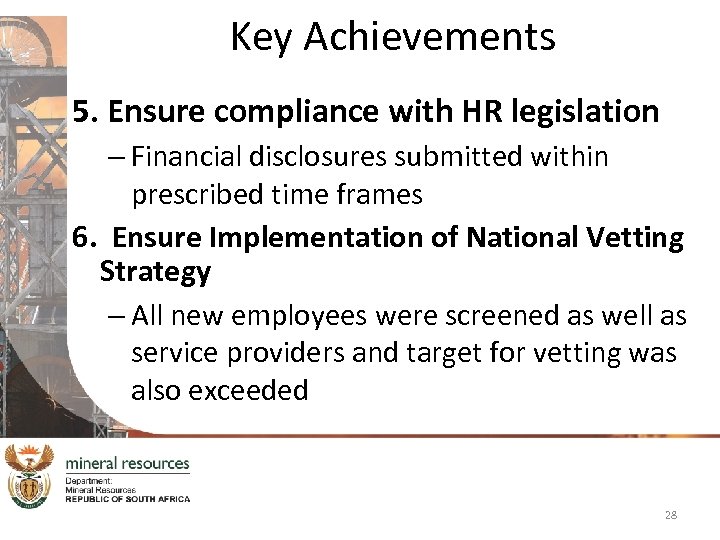 Key Achievements

5. Ensure compliance with HR legislation

– Financial disclosures submitted within prescribed time frames

6. Ensure Implementation of National Vetting Strategy

– All new employees were screened as well as service providers and target for vetting was also exceeded

mineral resources
Department:
Mineral Resources
REPUBLIC OF SOUTH AFRICA

28